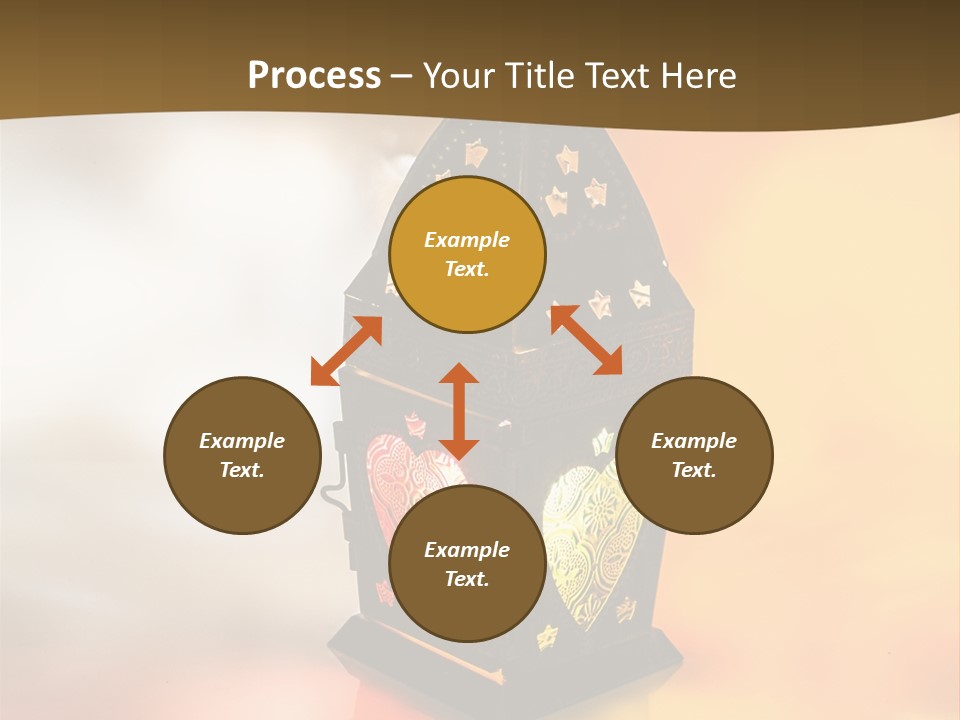 Process – Your Title Text Here

Example Text.

Example Text.

Example Text.

Example Text.